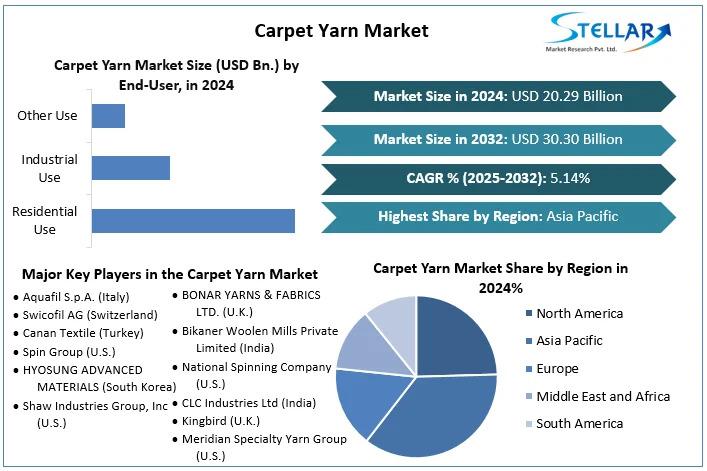 Carpet Yarn Market

STELLAR
Market Research Pvt. Ltd.

Carpet Yarn Market Size (USD Bn.) by End-User, in 2024

Other Use

Industrial Use

Residential Use

Market Size in 2024: USD 20.29 Billion

Market Size in 2032: USD 30.30 Billion

CAGR % (2025-2032): 5.14%

Highest Share by Region: Asia Pacific

Major Key Players in the Carpet Yarn Market

• Aquafil S.p.A. (Italy)
• Swicofil AG (Switzerland)
• Canan Textile (Turkey)
• Spin Group (U.S.)
• HYOSUNG ADVANCED MATERIALS (South Korea)
• Shaw Industries Group, Inc (U.S.)
• BONAR YARNS & FABRICS LTD. (U.K.)
• Bikaner Woolen Mills Private Limited (India)
• National Spinning Company (U.S.)
• CLC Industries Ltd (India)
• Kingbird (U.K.)
• Meridian Specialty Yarn Group (U.S.)

Carpet Yarn Market Share by Region in 2024%

North America
Asia Pacific
Europe
Middle East and Africa
South America